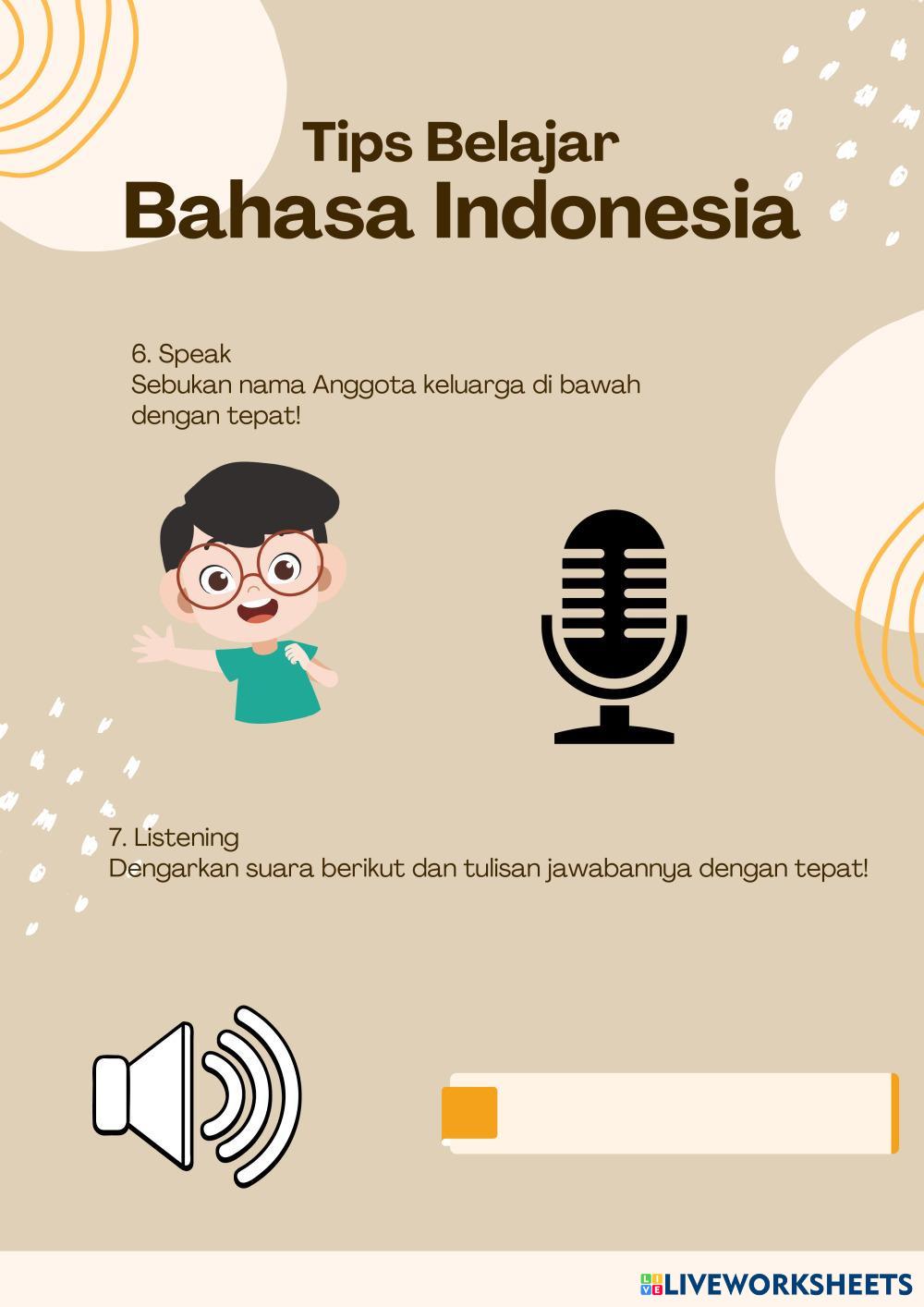 Tips Belajar
Bahasa Indonesia

6. Speak
Sebukan nama Anggota keluarga di bawah dengan tepat!

7. Listening
Dengarkan suara berikut dan tulisan jawabannya dengan tepat!

LIVEWORKSHEETS